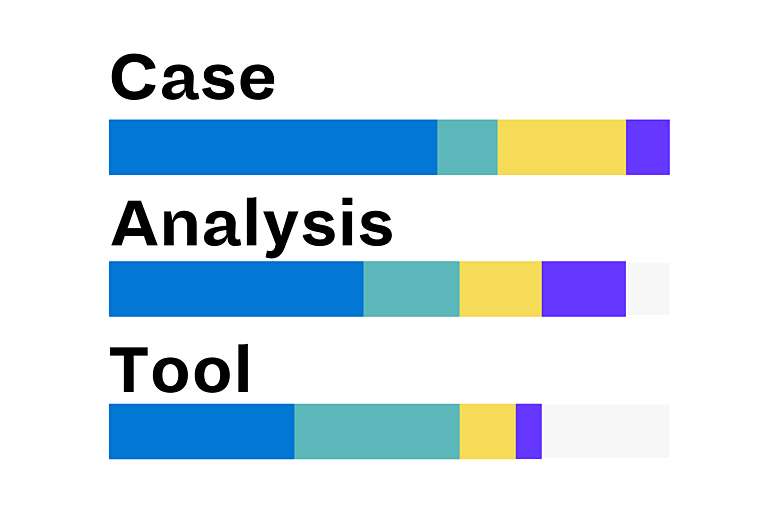 Case
Analysis
Tool